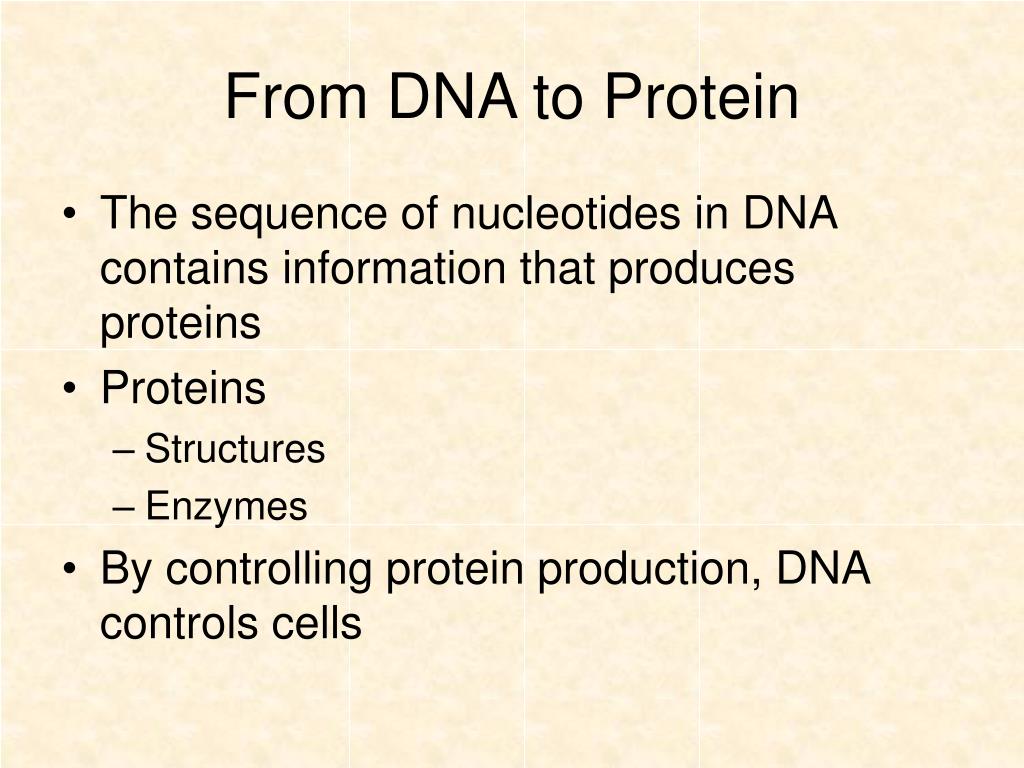 From DNA to Protein

• The sequence of nucleotides in DNA contains information that produces proteins
• Proteins
– Structures
– Enzymes
• By controlling protein production, DNA controls cells